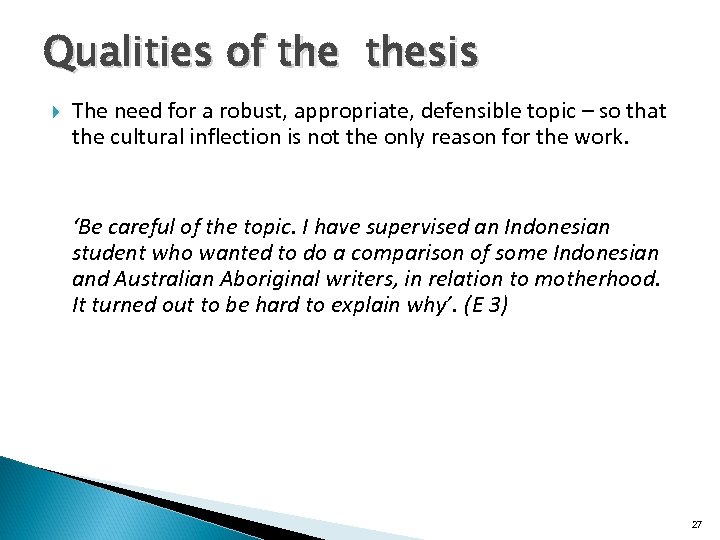 Qualities of the thesis

The need for a robust, appropriate, defensible topic – so that the cultural inflection is not the only reason for the work.

'Be careful of the topic. I have supervised an Indonesian student who wanted to do a comparison of some Indonesian and Australian Aboriginal writers, in relation to motherhood. It turned out to be hard to explain why'. (E 3)

27